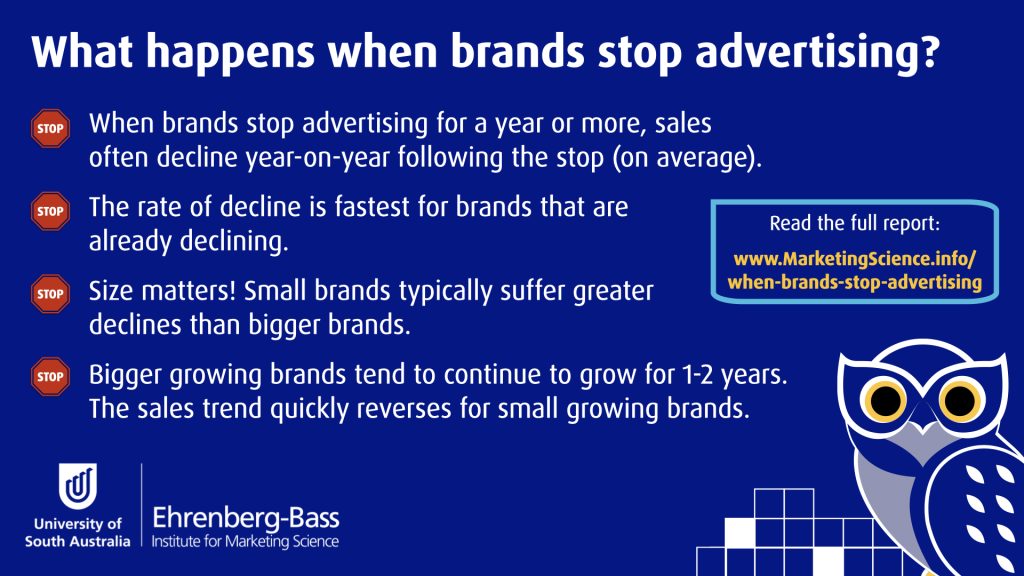 What happens when brands stop advertising?

STOP When brands stop advertising for a year or more, sales often decline year-on-year following the stop (on average).

STOP The rate of decline is fastest for brands that are already declining.

STOP Size matters! Small brands typically suffer greater declines than bigger brands.

STOP Bigger growing brands tend to continue to grow for 1-2 years. The sales trend quickly reverses for small growing brands.

Read the full report:
www.MarketingScience.info/when-brands-stop-advertising

University of South Australia

Ehrenberg-Bass
Institute for Marketing Science